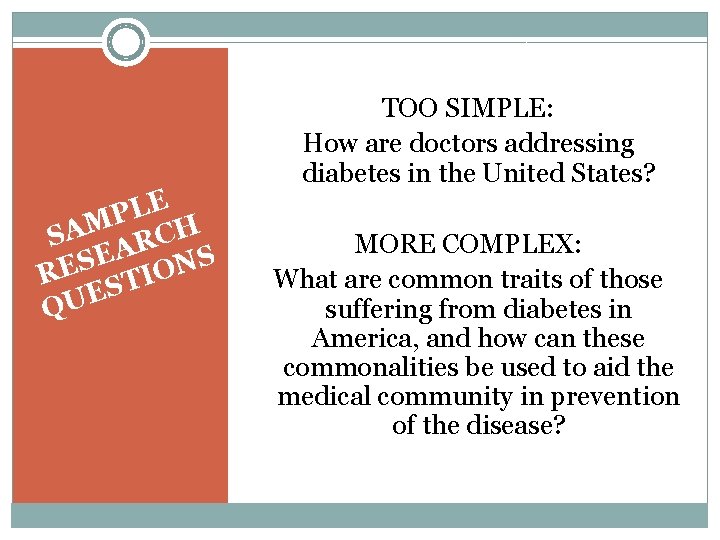 SAMPLE RESEARCH QUESTIONS

TOO SIMPLE:
How are doctors addressing diabetes in the United States?

MORE COMPLEX:
What are common traits of those suffering from diabetes in America, and how can these commonalities be used to aid the medical community in prevention of the disease?